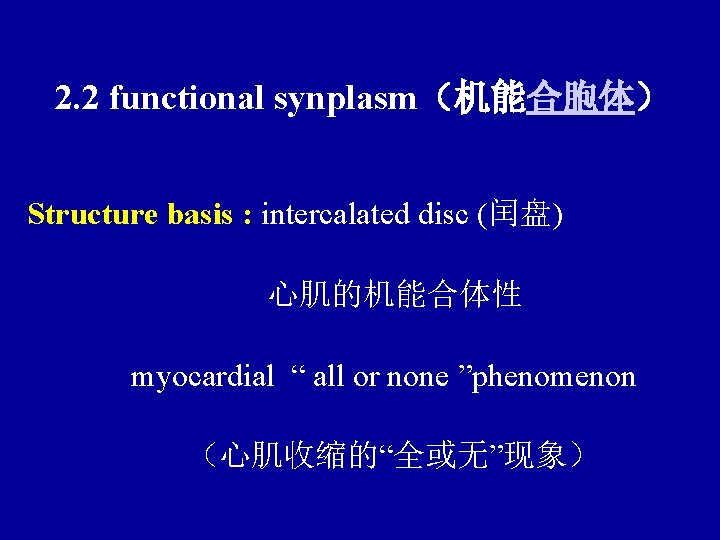 2.2 functional synplasm（机能合胞体）

Structure basis : intercalated disc (闰盘)

心肌的机能合体性

myocardial “ all or none ”phenomenon

（心肌收缩的“全或无”现象）